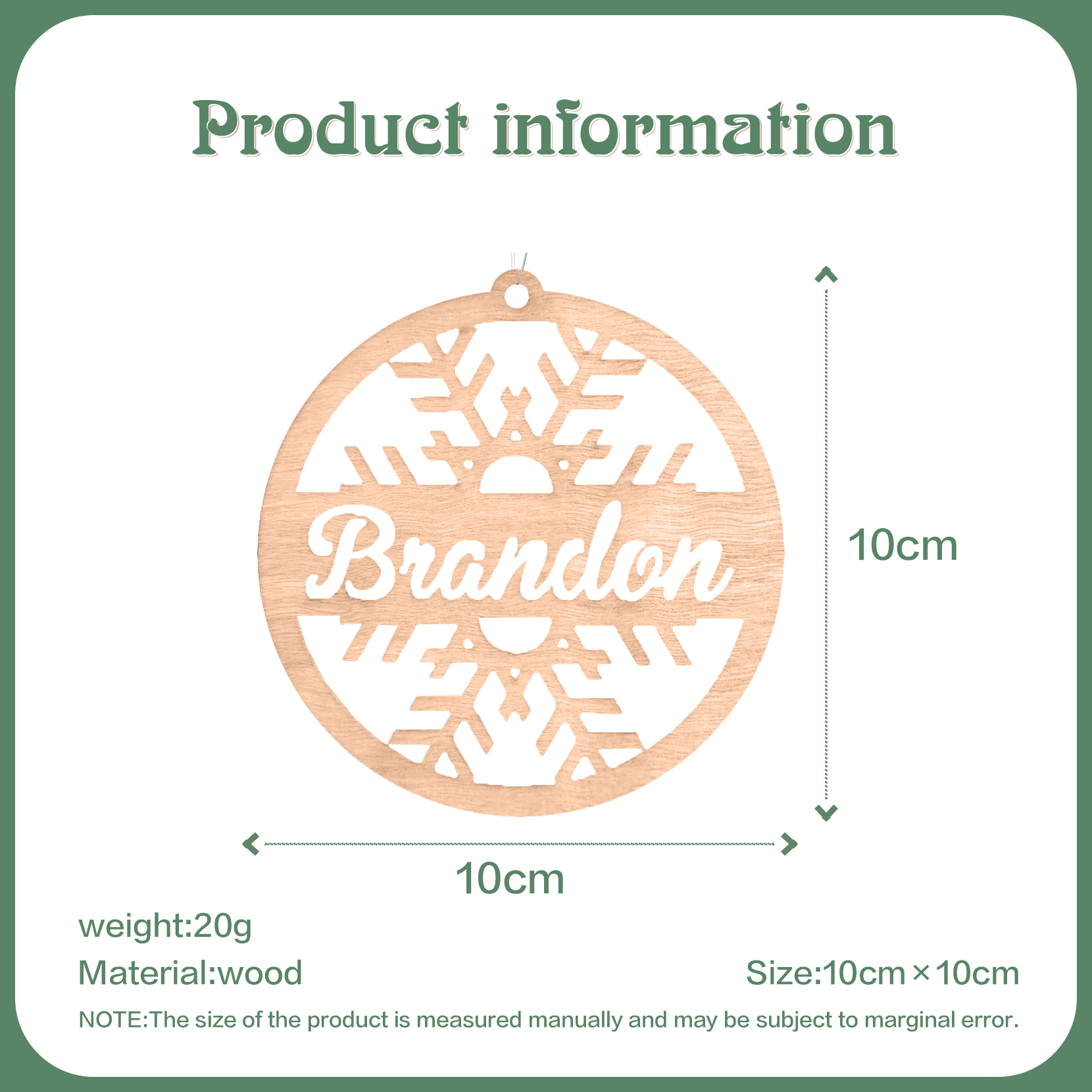 Product information

Brandon

10cm

10cm

weight:20g

Material:wood

Size:10cm×10cm

NOTE:The size of the product is measured manually and may be subject to marginal error.